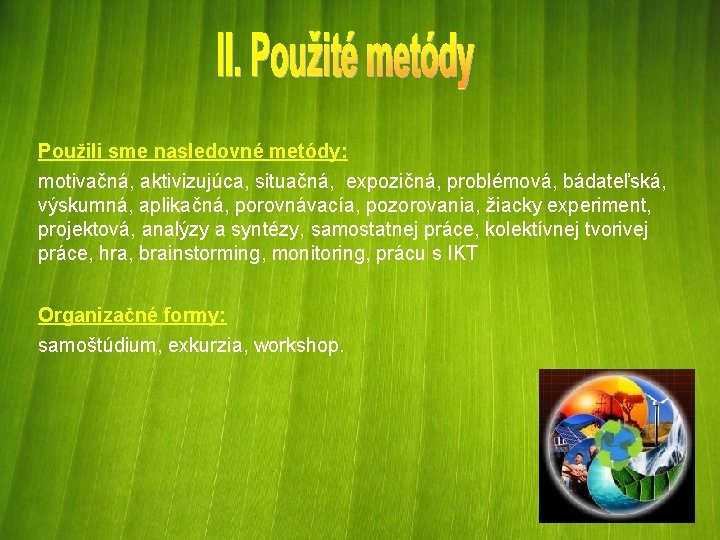 II. Použité metódy

Použili sme nasledovné metódy:
motivačná, aktivizujúca, situačná, expozičná, problémová, bádateľská, výskumná, aplikačná, porovnávacía, pozorovania, žiacky experiment, projektová, analýzy a syntézy, samostatnej práce, kolektívnej tvorivej práce, hra, brainstorming, monitoring, prácu s IKT

Organizačné formy:
samoštúdium, exkurzia, workshop.